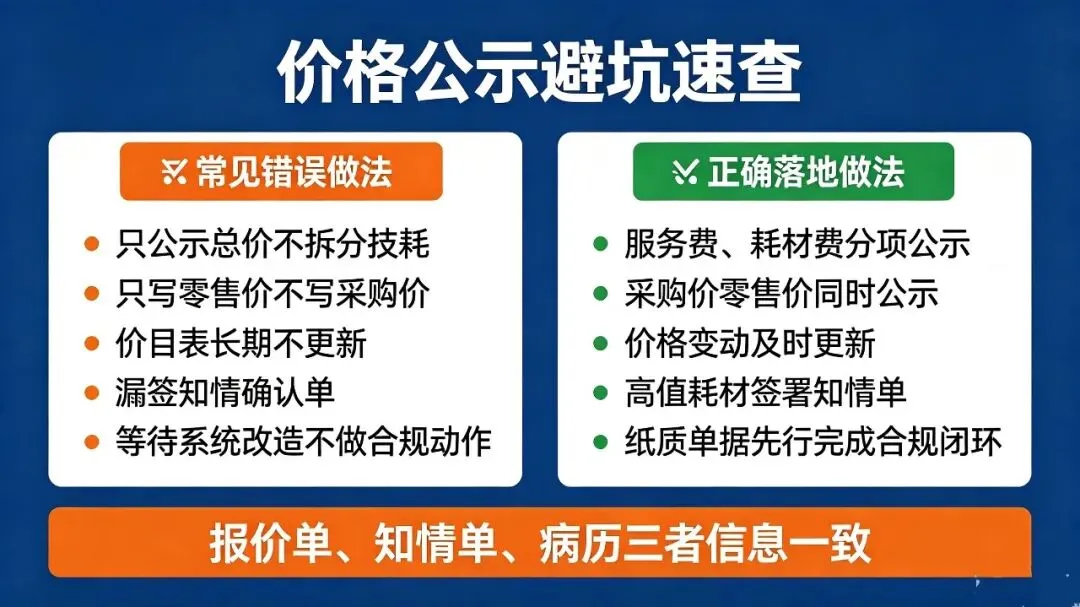 价格公示避坑速查

常见错误做法

- 只公示总价不拆分技耗
- 只写零售价不写采购价
- 价目表长期不更新
- 漏签知情确认单
- 等待系统改造不做合规动作

正确落地做法

- 服务费、耗材费分项公示
- 采购价零售价同时公示
- 价格变动及时更新
- 高值耗材签署知情单
- 纸质单据先行完成合规闭环

报价单、知情单、病历三者信息一致